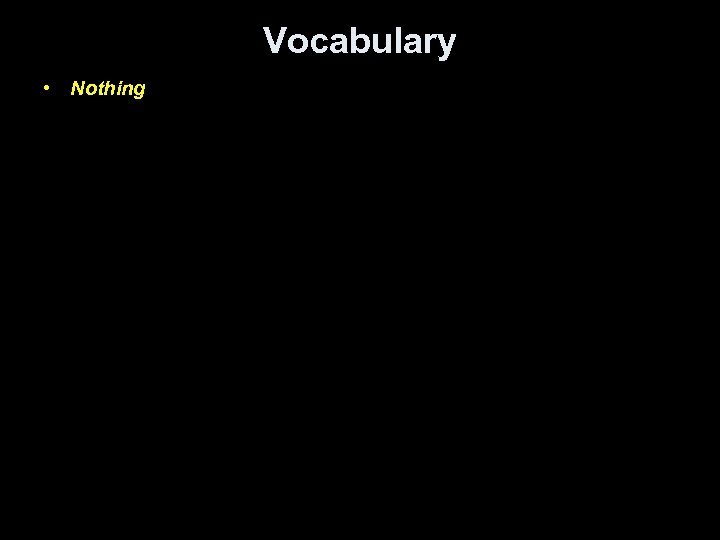 Vocabulary

• Nothing